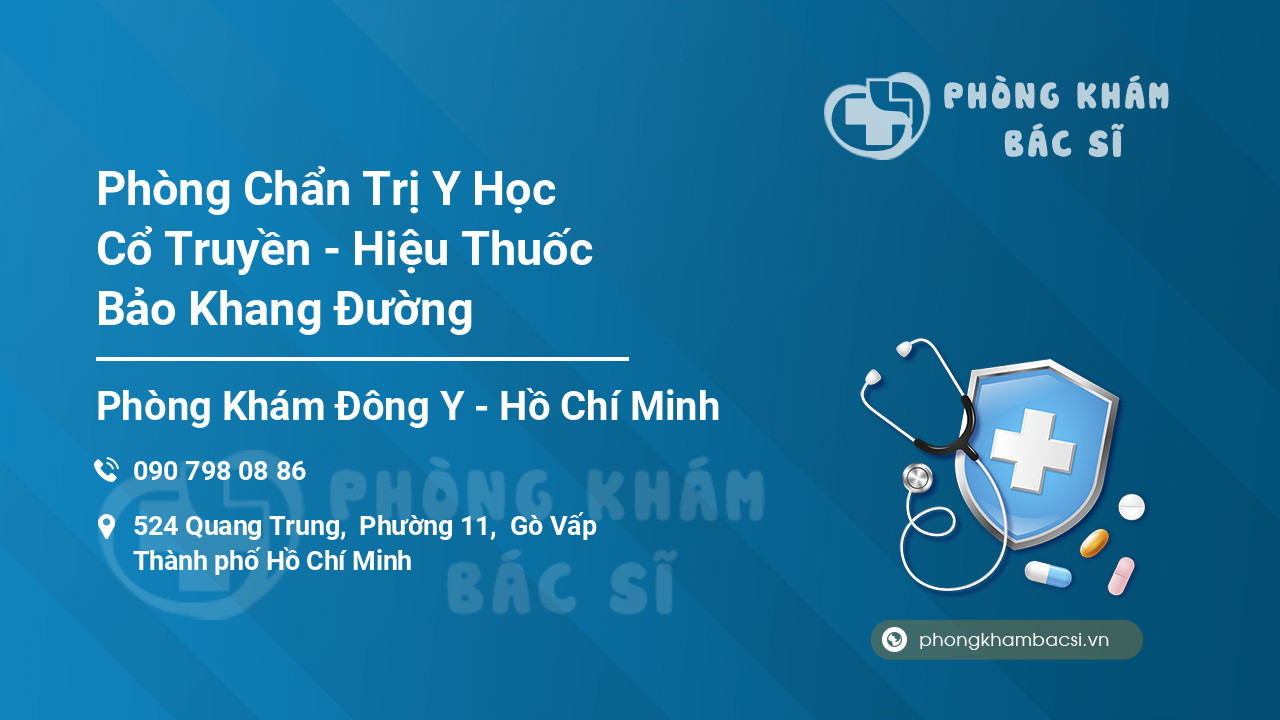 PHÒNG KHÁM BÁC SĨ

Phòng Chẩn Trị Y Học Cổ Truyền - Hiệu Thuốc Bảo Khang Đường

Phòng Khám Đông Y - Hồ Chí Minh

090 798 08 86

524 Quang Trung, Phường 11, Gò Vấp Thành phố Hồ Chí Minh

PHÒNG KHÁM BÁC SĨ

phongkhambacsi.vn